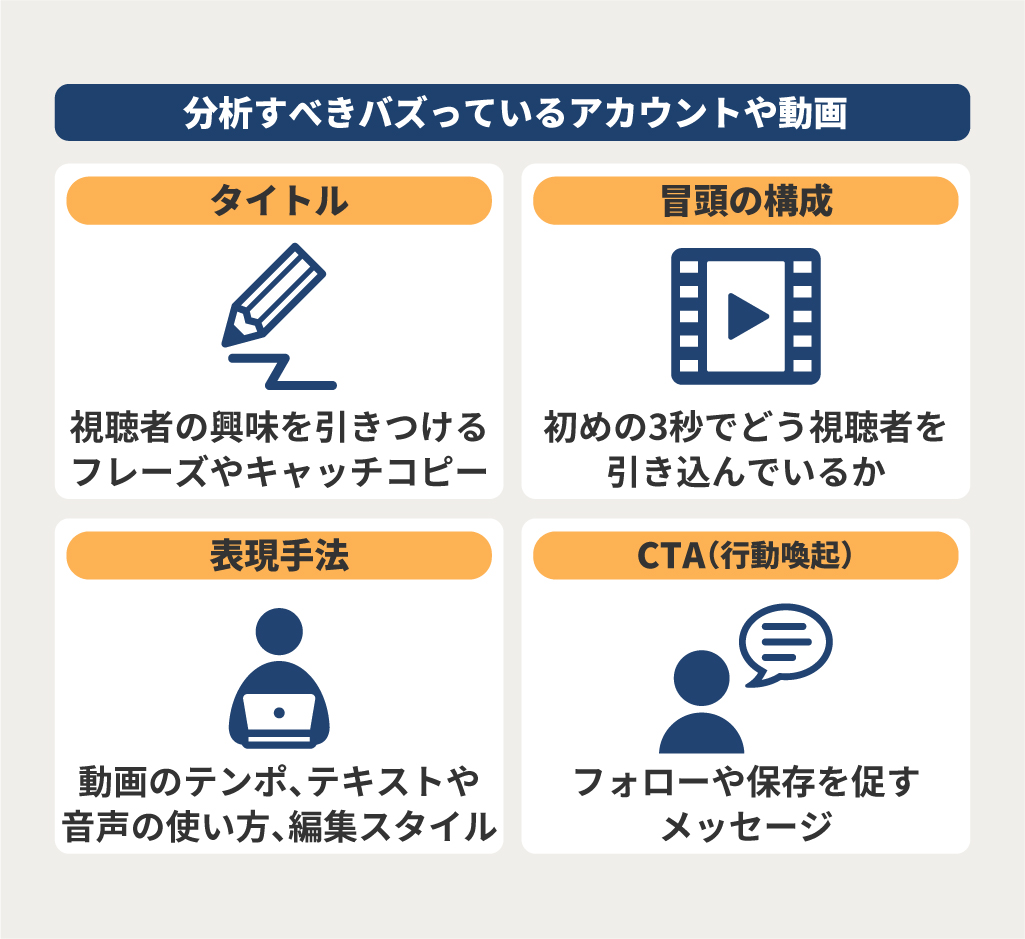 分析すべきバズっているアカウントや動画

タイトル

視聴者の興味を引きつけるフレーズやキャッチコピー

冒頭の構成

初めの3秒でどう視聴者を引き込んでいるか

表現手法

動画のテンポ、テキストや音声の使い方、編集スタイル

CTA（行動喚起）

フォローや保存を促すメッセージ